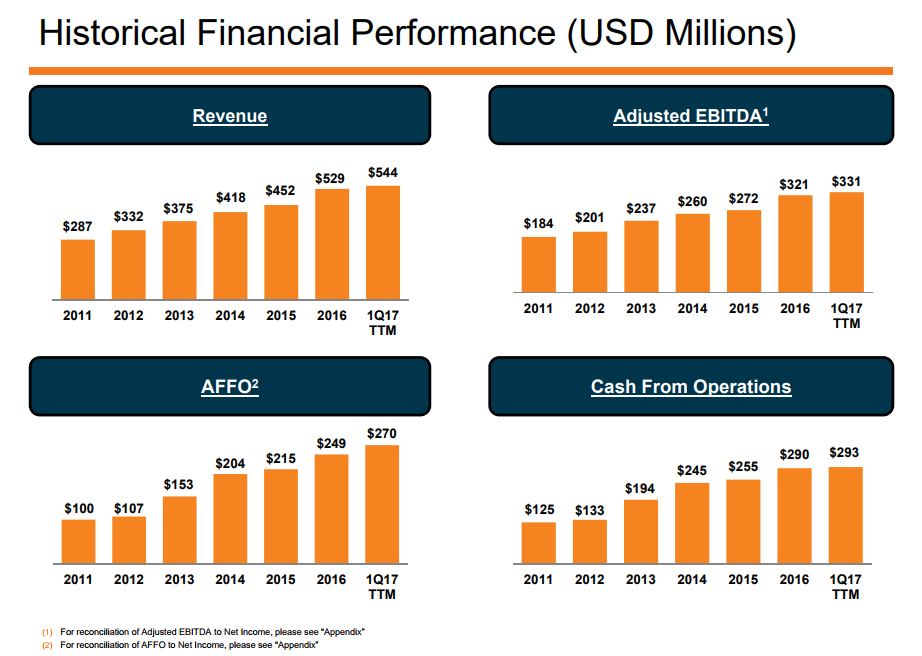 Historical Financial Performance (USD Millions)

Revenue

$287 $332 $375 $418 $452 $529 $544

2011 2012 2013 2014 2015 2016 1Q17 TTM

Adjusted EBITDA$^1$

$184 $201 $237 $260 $272 $321 $331

2011 2012 2013 2014 2015 2016 1Q17 TTM

AFFO$^2$

$100 $107 $153 $204 $215 $249 $270

2011 2012 2013 2014 2015 2016 1Q17 TTM

Cash From Operations

$125 $133 $194 $245 $255 $290 $293

2011 2012 2013 2014 2015 2016 1Q17 TTM

(1) For reconciliation of Adjusted EBITDA to Net Income, please see "Appendix"
(2) For reconciliation of AFFO to Net Income, please see "Appendix"